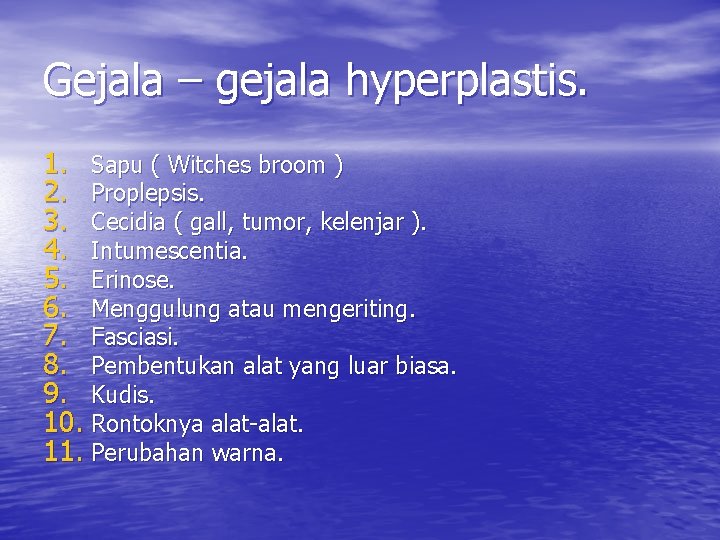 Gejala – gejala hyperplastis.

1. Sapu ( Witches broom )
2. Proplepsis.
3. Cecidia ( gall, tumor, kelenjar ).
4. Intumescentia.
5. Erinose.
6. Menggulung atau mengeriting.
7. Fasciasi.
8. Pembentukan alat yang luar biasa.
9. Kudis.
10. Rontoknya alat-alat.
11. Perubahan warna.